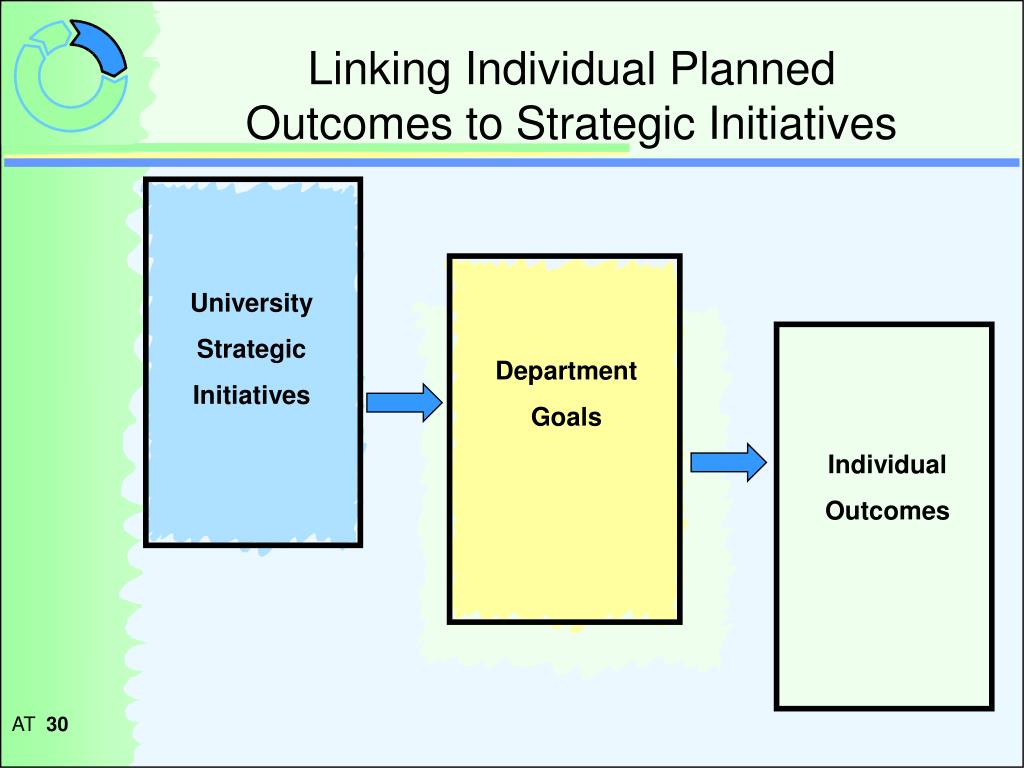 Linking Individual Planned Outcomes to Strategic Initiatives

University Strategic Initiatives

Department Goals

Individual Outcomes

AT 30